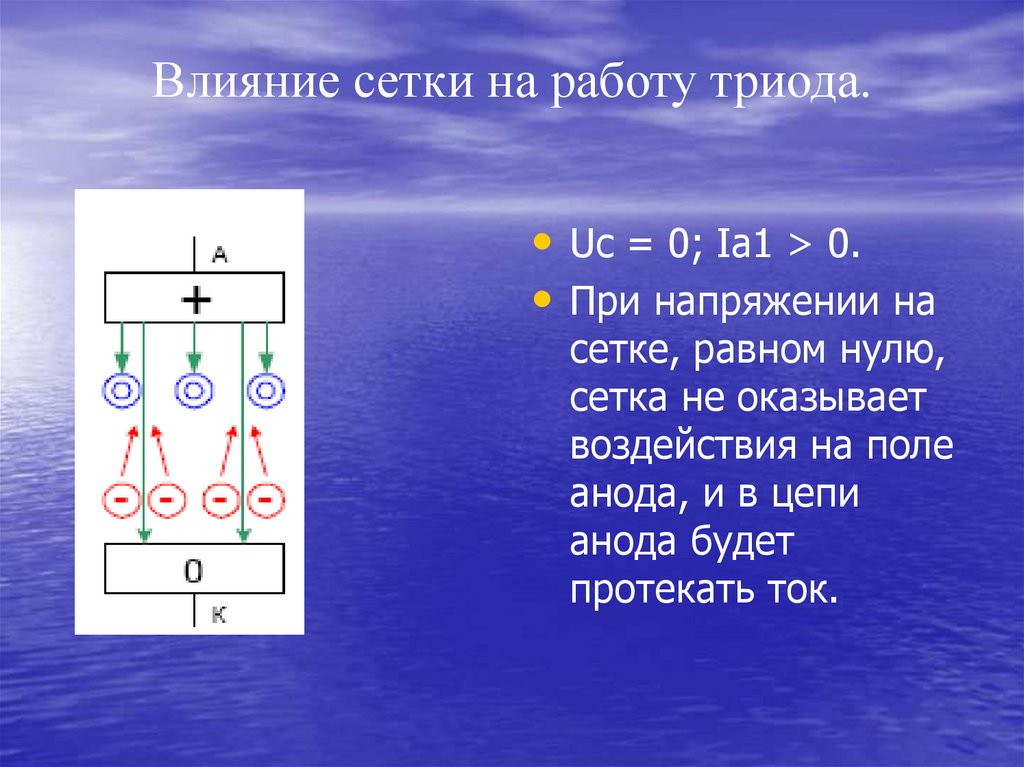 Влияние сетки на работу триода.

А

+

-

-

-

-

0

К

• Uc = 0; Ia1 > 0.

• При напряжении на сетке, равном нулю, сетка не оказывает воздействия на поле анода, и в цепи анода будет протекать ток.